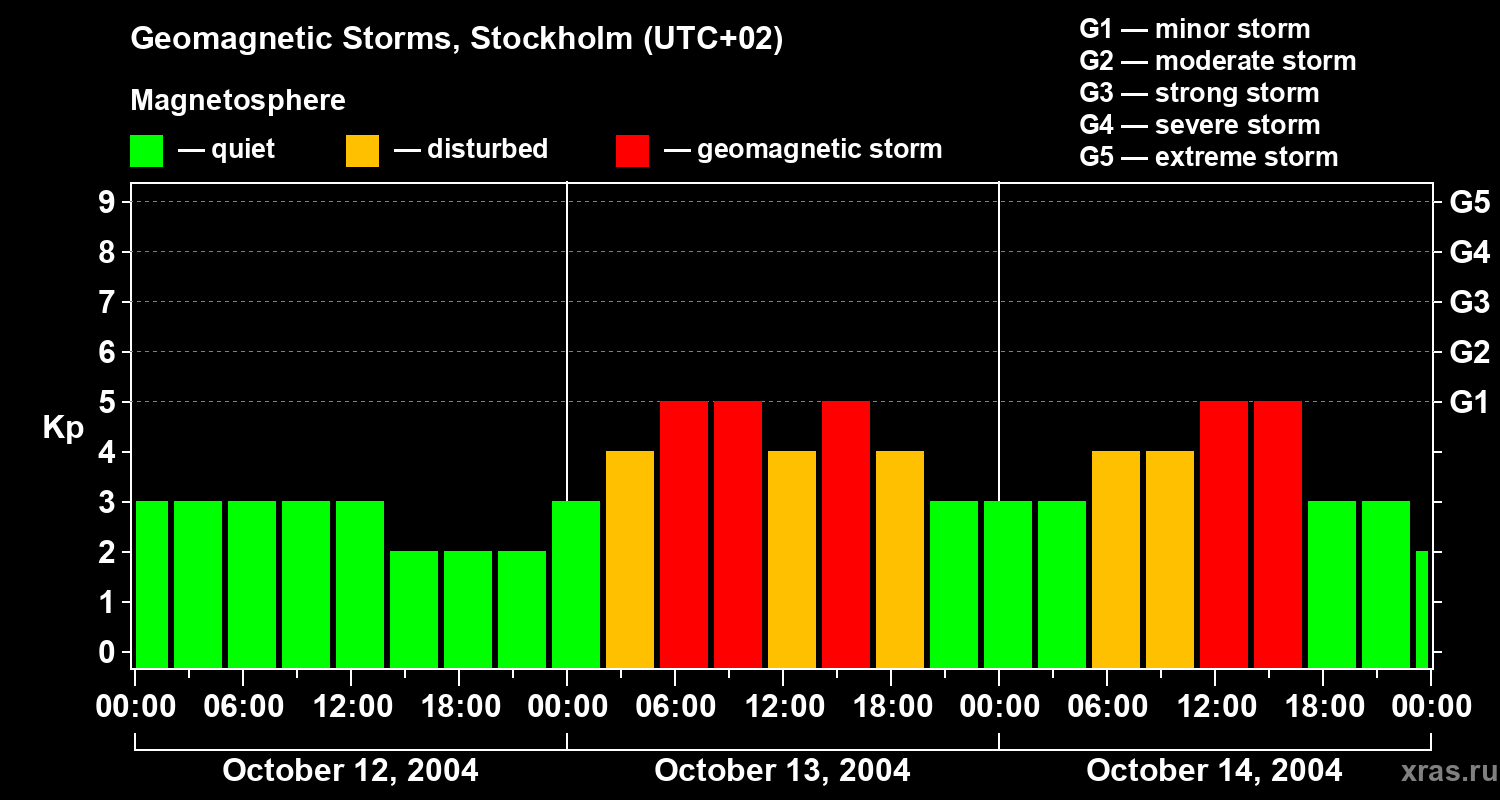 Geomagnetic Storms, Stockholm (UTC+02)

Magnetosphere

— quiet — disturbed — geomagnetic storm

G1 — minor storm
G2 — moderate storm
G3 — strong storm
G4 — severe storm
G5 — extreme storm

Kp

9
8
7
6
5
4
3
2
1
0

G5
G4
G3
G2
G1

00:00 06:00 12:00 18:00 00:00 06:00 12:00 18:00 00:00 06:00 12:00 18:00 00:00

October 12, 2004
October 13, 2004
October 14, 2004

xras.ru